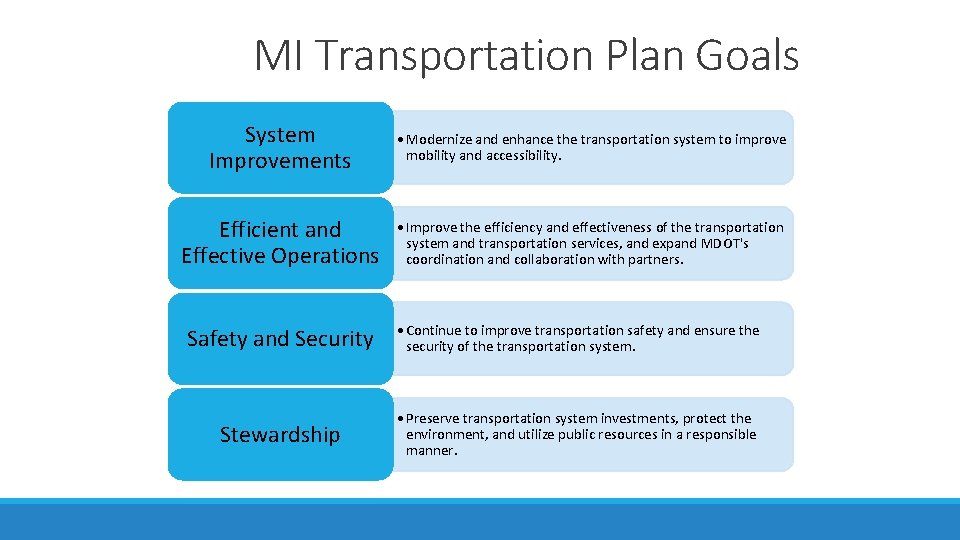 MI Transportation Plan Goals

System Improvements

• Modernize and enhance the transportation system to improve mobility and accessibility.

Efficient and Effective Operations

• Improve the efficiency and effectiveness of the transportation system and transportation services, and expand MDOT's coordination and collaboration with partners.

Safety and Security

• Continue to improve transportation safety and ensure the security of the transportation system.

Stewardship

• Preserve transportation system investments, protect the environment, and utilize public resources in a responsible manner.